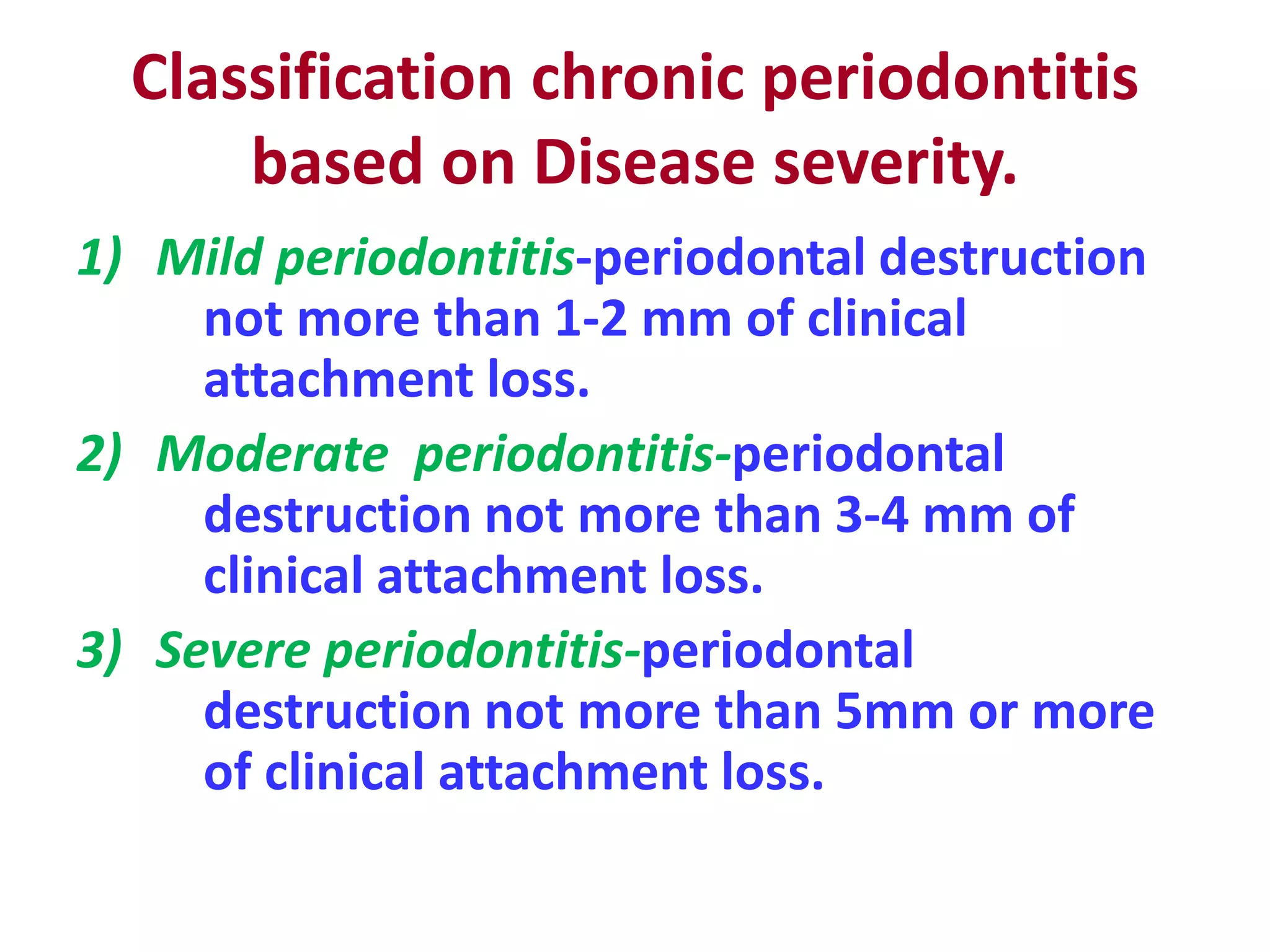 Classification chronic periodontitis based on Disease severity.

1) Mild periodontitis-periodontal destruction not more than 1-2 mm of clinical attachment loss.

2) Moderate periodontitis-periodontal destruction not more than 3-4 mm of clinical attachment loss.

3) Severe periodontitis-periodontal destruction not more than 5mm or more of clinical attachment loss.